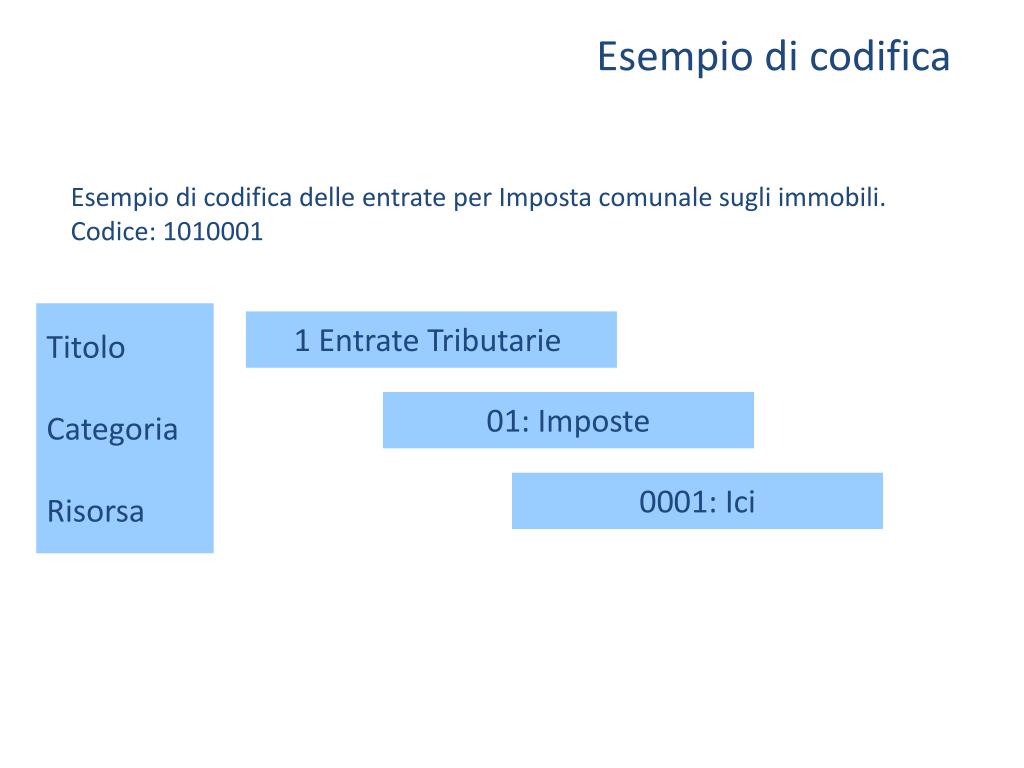 Esempio di codifica

Esempio di codifica delle entrate per Imposta comunale sugli immobili.
Codice: 1010001

Titolo

Categoria

Risorsa

1 Entrate Tributarie

01: Imposte

0001: Ici